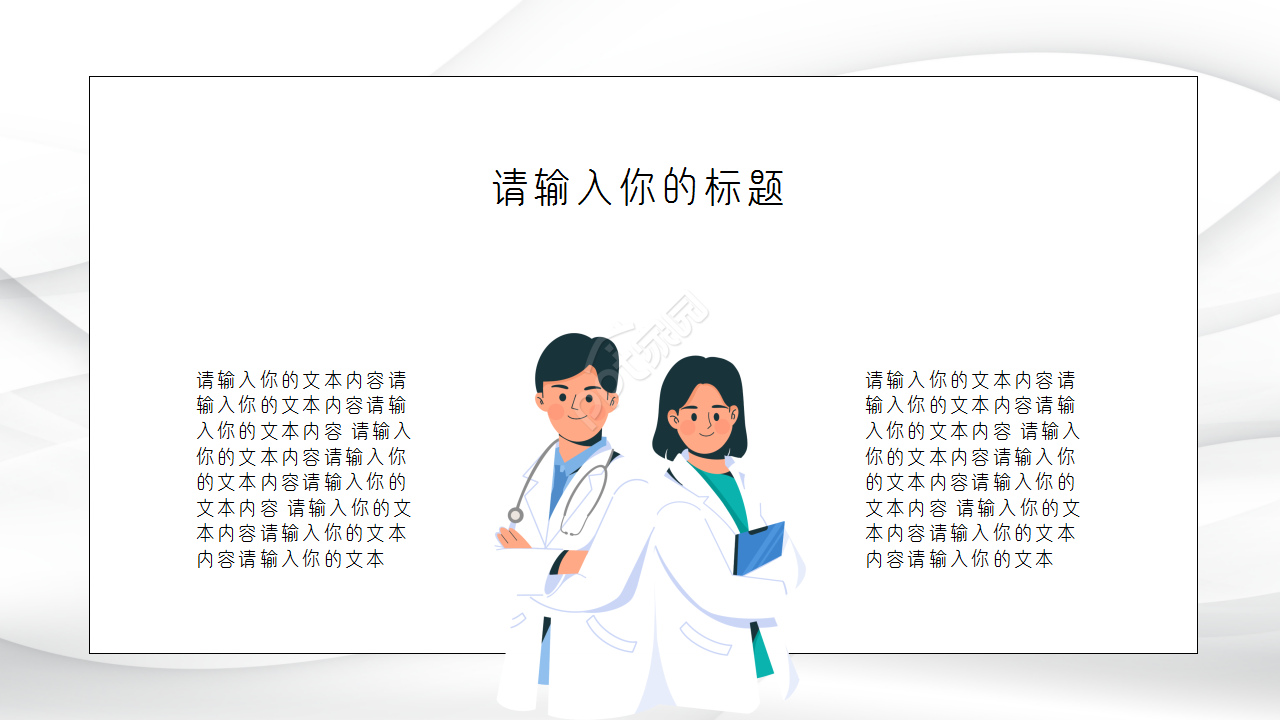 请输入你的标题

请输入你的文本内容请输入你的文本内容请输入你的文本内容 请输入你的文本内容请输入你的文本内容请输入你的文本内容 请输入你的文本内容请输入你的文本内容请输入你的文本

请输入你的文本内容请输入你的文本内容请输入你的文本内容 请输入你的文本内容请输入你的文本内容请输入你的文本内容 请输入你的文本内容请输入你的文本内容请输入你的文本